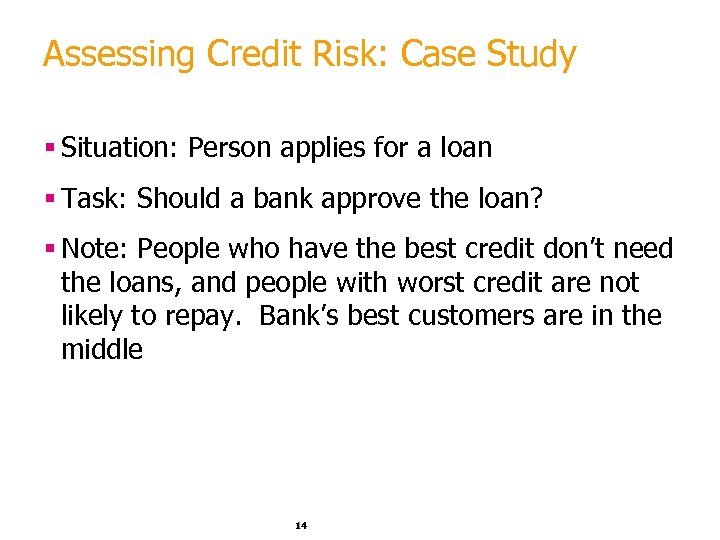 Assessing Credit Risk: Case Study

▪ Situation: Person applies for a loan

▪ Task: Should a bank approve the loan?

▪ Note: People who have the best credit don't need the loans, and people with worst credit are not likely to repay. Bank's best customers are in the middle

14